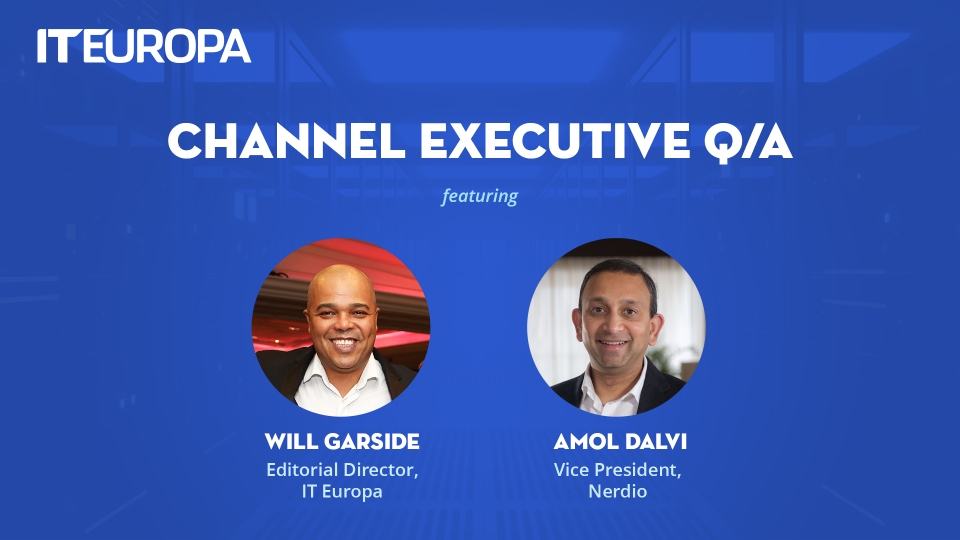 ITEUROPA

CHANNEL EXECUTIVE Q/A

featuring

WILL GARSIDE
Editorial Director, IT Europa

AMOL DALVI
Vice President, Nerdio